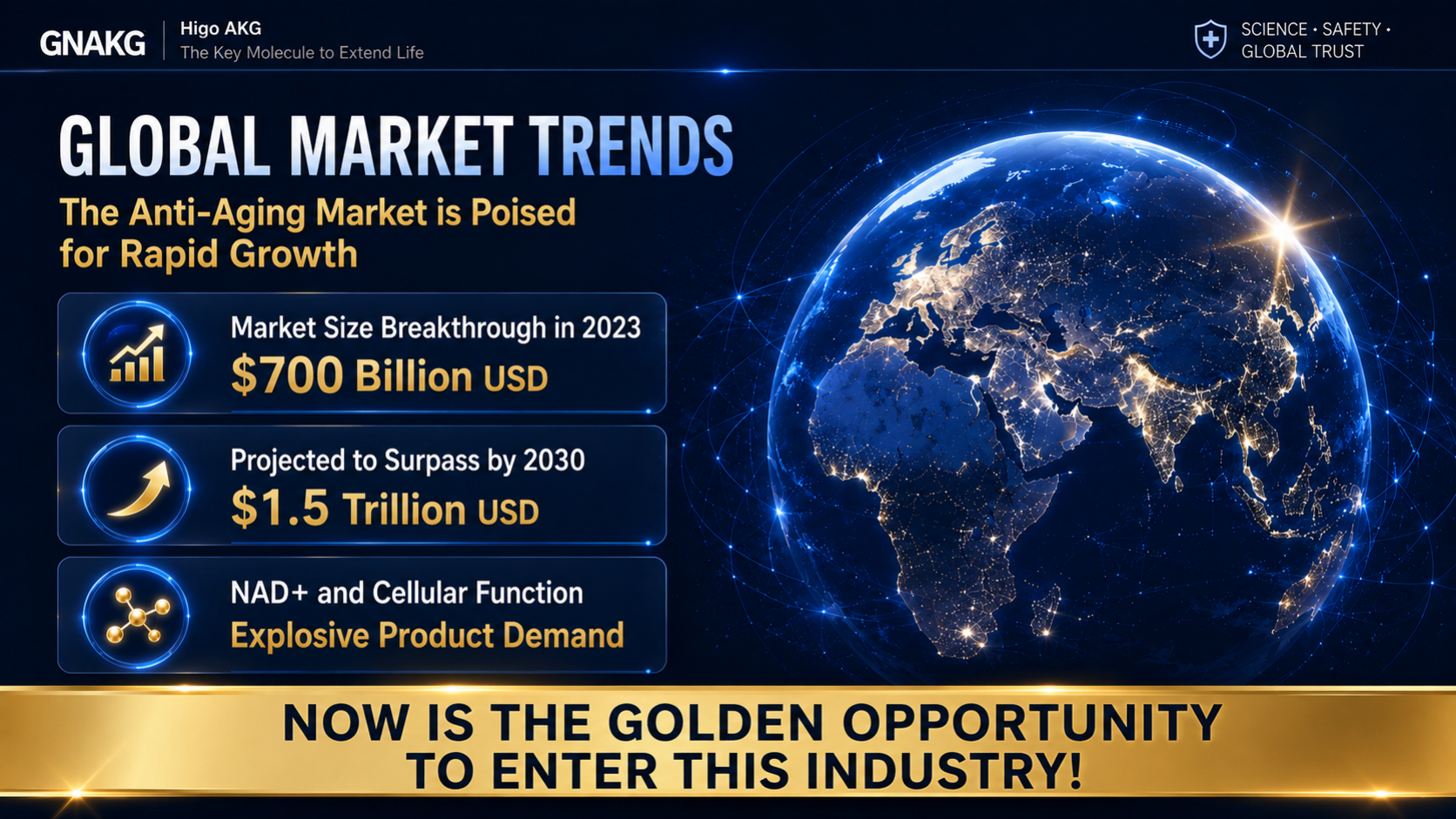 GNAKG

Higo AKG
The Key Molecule to Extend Life

SCIENCE • SAFETY •
GLOBAL TRUST

GLOBAL MARKET TRENDS

The Anti-Aging Market is Poised for Rapid Growth

Market Size Breakthrough in 2023
$700 Billion USD

Projected to Surpass by 2030
$1.5 Trillion USD

NAD+ and Cellular Function
Explosive Product Demand

NOW IS THE GOLDEN OPPORTUNITY
TO ENTER THIS INDUSTRY!